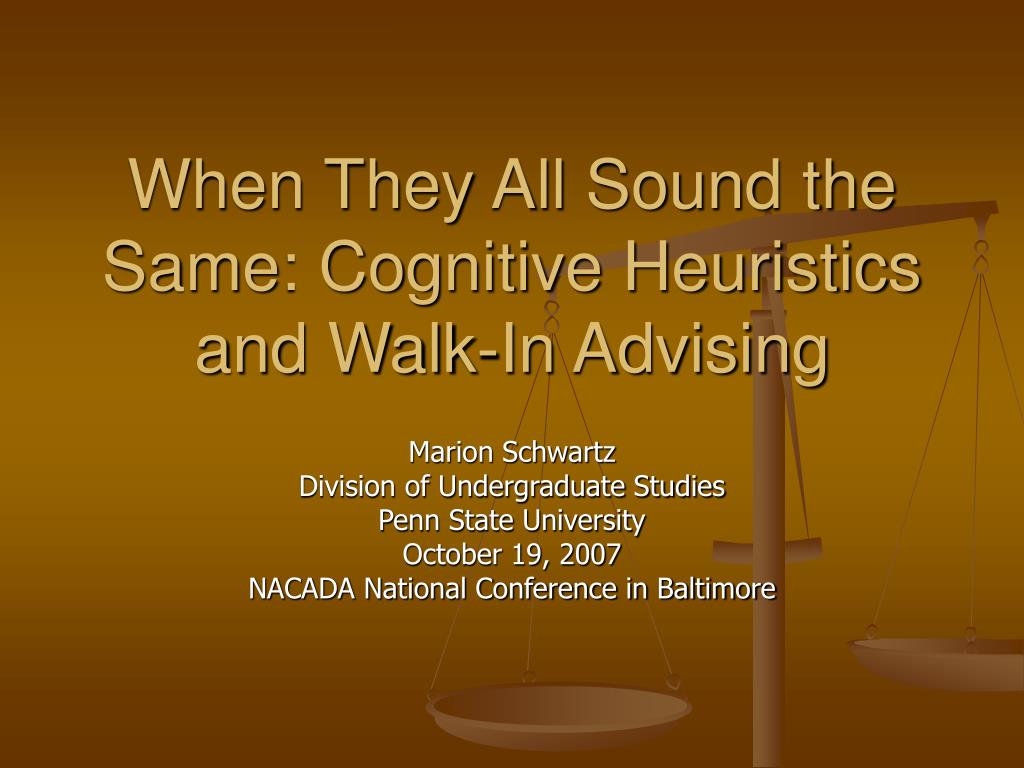 When They All Sound the Same: Cognitive Heuristics and Walk-In Advising

Marion Schwartz
Division of Undergraduate Studies
Penn State University
October 19, 2007
NACADA National Conference in Baltimore